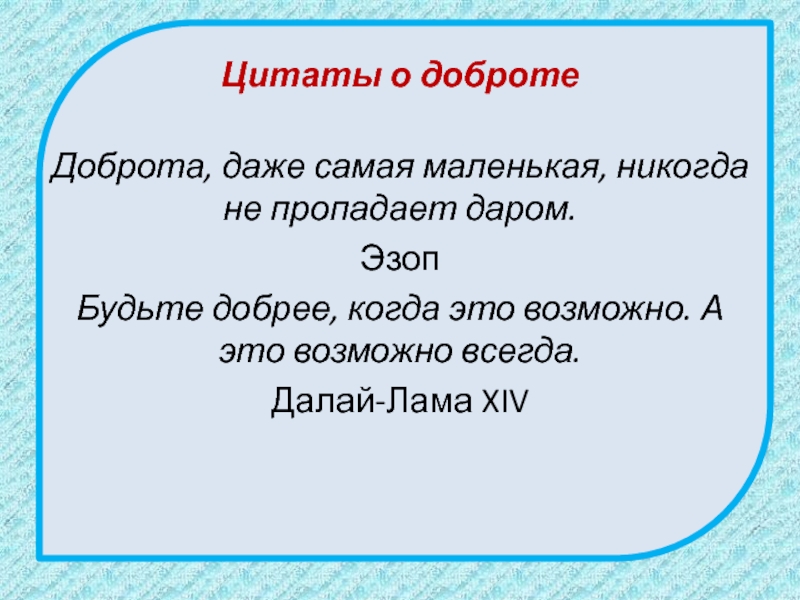 Цитаты о доброте

Доброта, даже самая маленькая, никогда не пропадает даром.

Эзоп

Будьте добрее, когда это возможно. А это возможно всегда.

Далай-Лама XIV